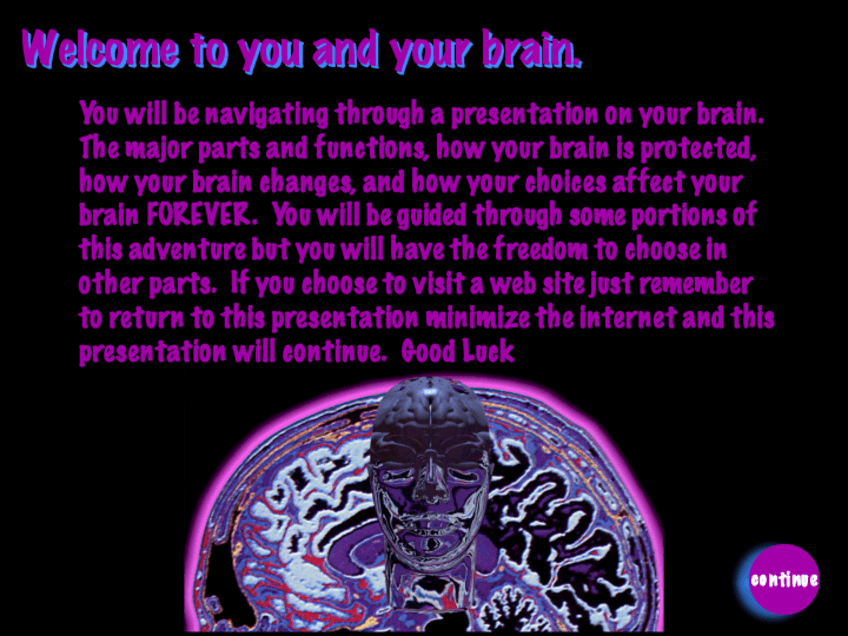 Welcome to you and your brain.

You will be navigating through a presentation on your brain. The major parts and functions, how your brain is protected, how your brain changes, and how your choices affect your brain FOREVER. You will be guided through some portions of this adventure but you will have the freedom to choose in other parts. If you choose to visit a web site just remember to return to this presentation minimize the internet and this presentation will continue. Good Luck

continue